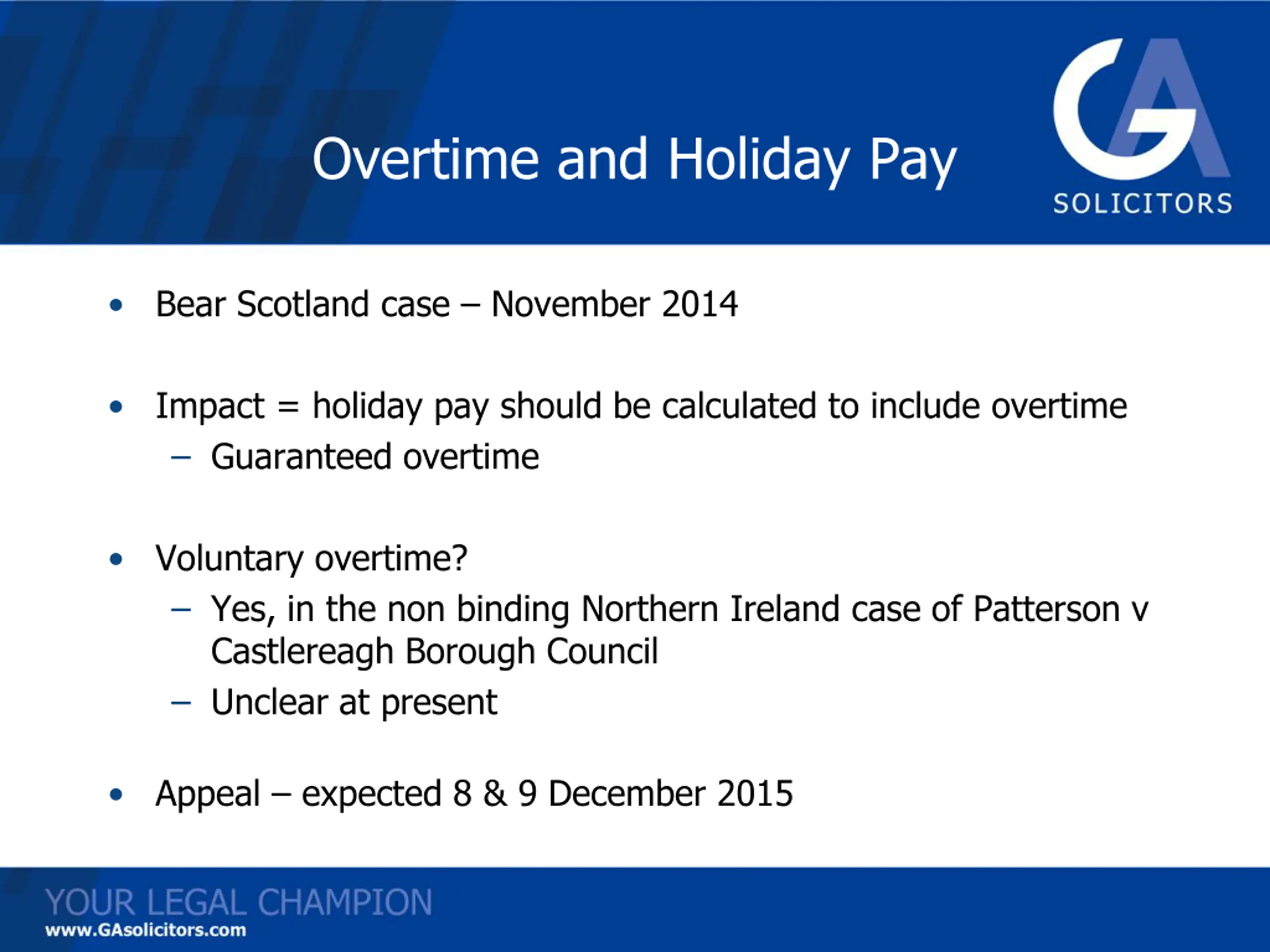 Overtime and Holiday Pay

GA SOLICITORS

• Bear Scotland case – November 2014

• Impact = holiday pay should be calculated to include overtime
– Guaranteed overtime

• Voluntary overtime?
– Yes, in the non binding Northern Ireland case of Patterson v Castlereagh Borough Council
– Unclear at present

• Appeal – expected 8 & 9 December 2015

YOUR LEGAL CHAMPION
www.GAsolicitors.com